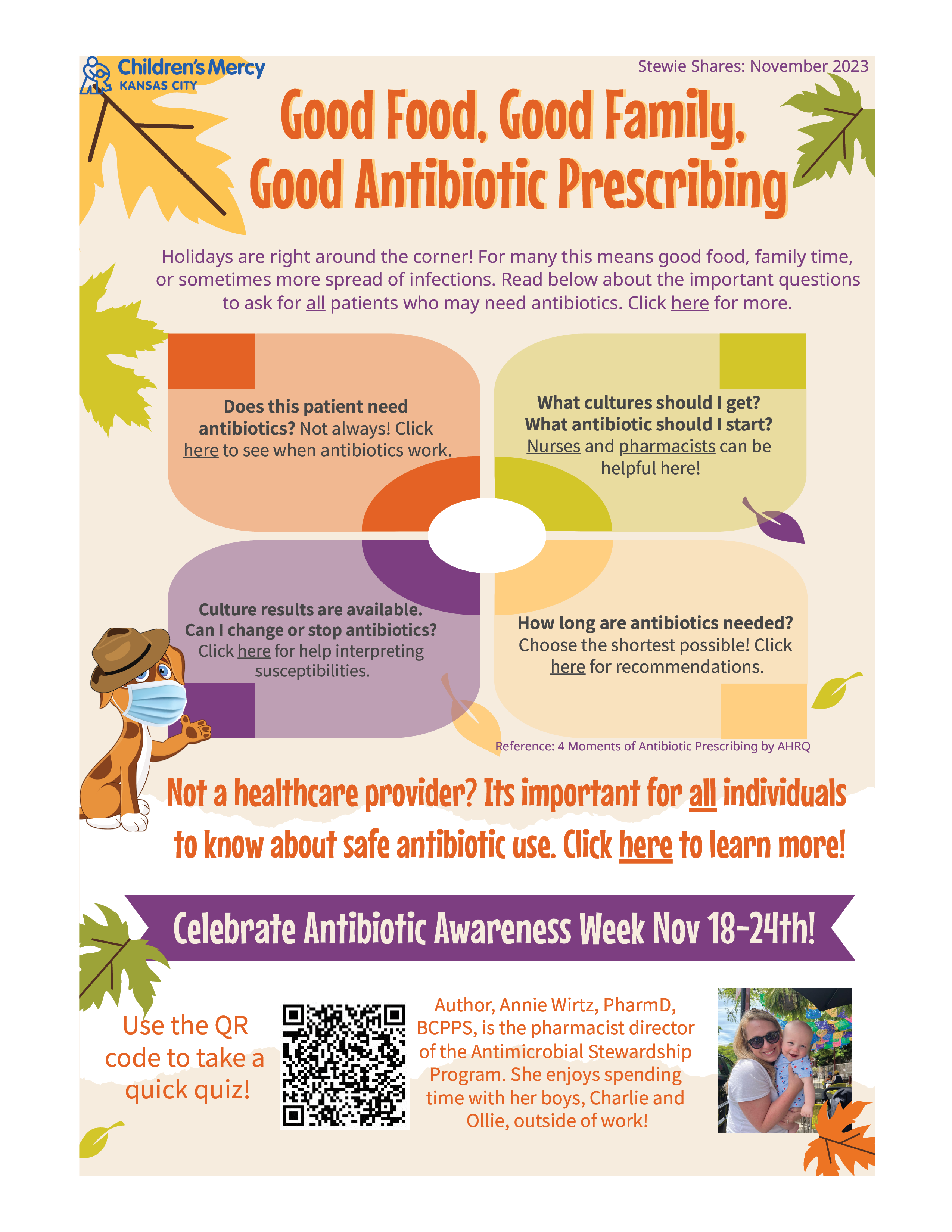 Children's Mercy
KANSAS CITY

Stewie Shares: November 2023

Good Food, Good Family, Good Antibiotic Prescribing

Holidays are right around the corner! For many this means good food, family time, or sometimes more spread of infections. Read below about the important questions to ask for all patients who may need antibiotics. Click here for more.

Does this patient need antibiotics? Not always! Click here to see when antibiotics work.

What cultures should I get? What antibiotic should I start? Nurses and pharmacists can be helpful here!

Culture results are available. Can I change or stop antibiotics? Click here for help interpreting susceptibilities.

How long are antibiotics needed? Choose the shortest possible! Click here for recommendations.

Reference: 4 Moments of Antibiotic Prescribing by AHRQ

Not a healthcare provider? Its important for all individuals to know about safe antibiotic use. Click here to learn more!

Celebrate Antibiotic Awareness Week Nov 18-24th!

Use the QR code to take a quick quiz!

Author, Annie Wirtz, PharmD, BCPPS, is the pharmacist director of the Antimicrobial Stewardship Program. She enjoys spending time with her boys, Charlie and Ollie, outside of work!